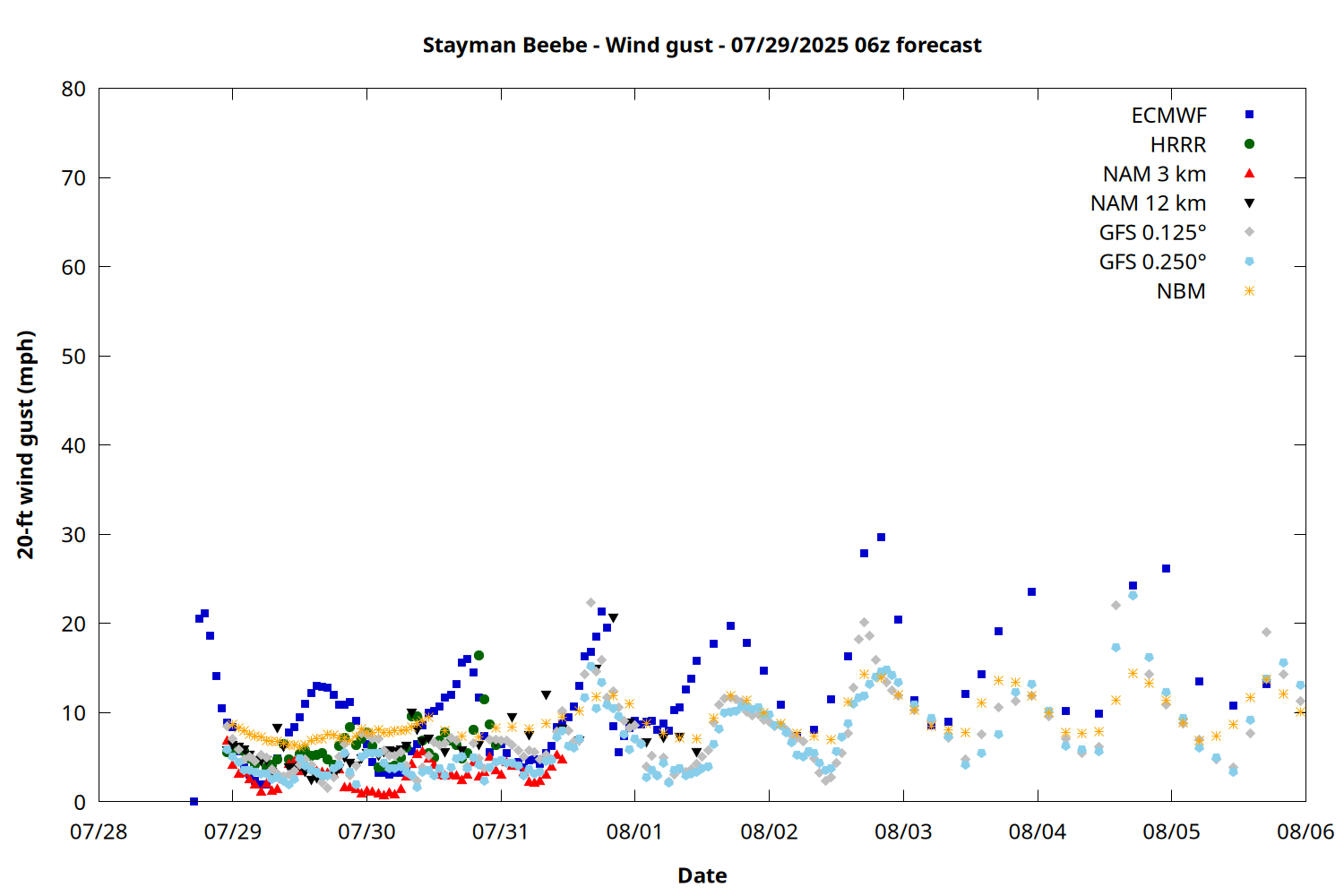 Stayman Beebe - Wind gust - 07/29/2025 06z forecast

ECMWF
HRRR
NAM 3 km
NAM 12 km
GFS 0.125°
GFS 0.250°
NBM

20-ft wind gust (mph)

80
70
60
50
40
30
20
10
0

07/28
07/29
07/30
07/31
08/01
08/02
08/03
08/04
08/05
08/06

Date